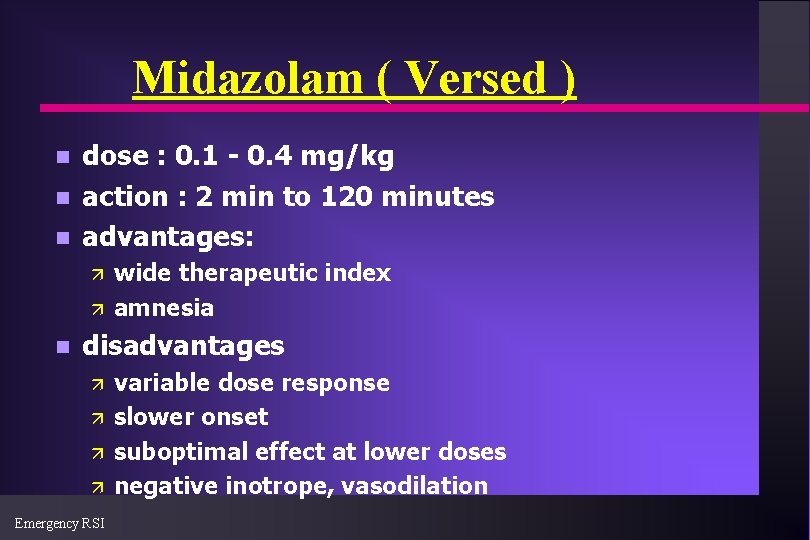 Midazolam ( Versed )

- dose : 0.1 - 0.4 mg/kg
- action : 2 min to 120 minutes
- advantages:
  - wide therapeutic index
  - amnesia
- disadvantages
  - variable dose response
  - slower onset
  - suboptimal effect at lower doses
  - negative inotrope, vasodilation

Emergency RSI